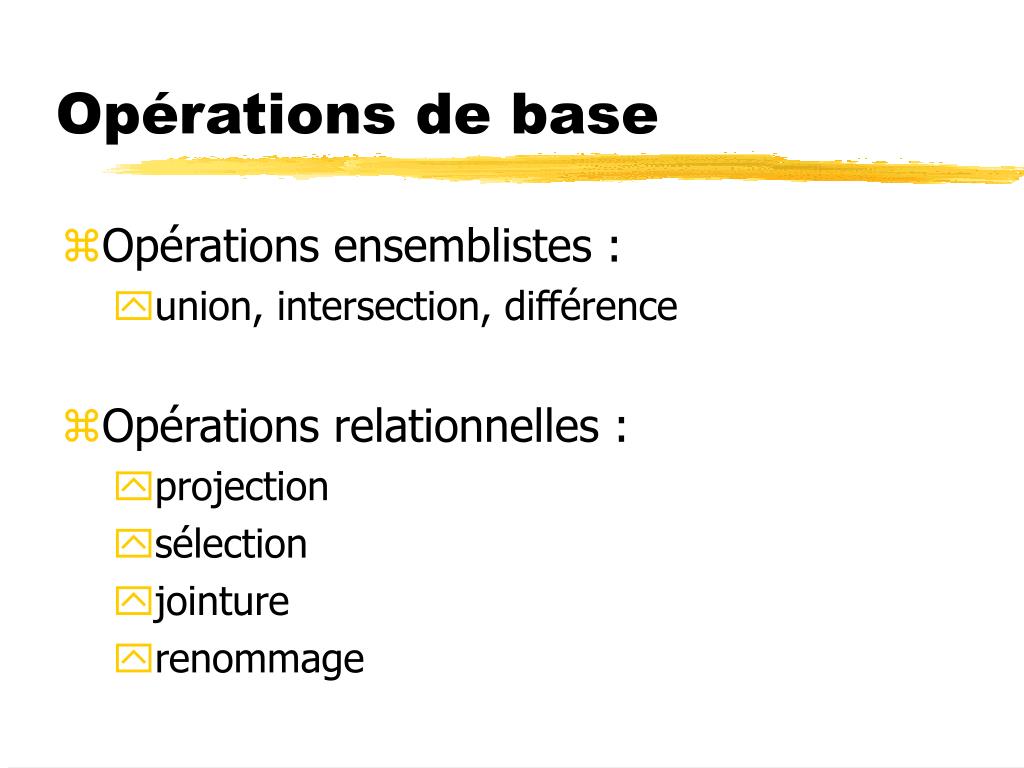 Opérations de base

Opérations ensemblistes :
union, intersection, différence

Opérations relationnelles :
projection
sélection
jointure
renommage